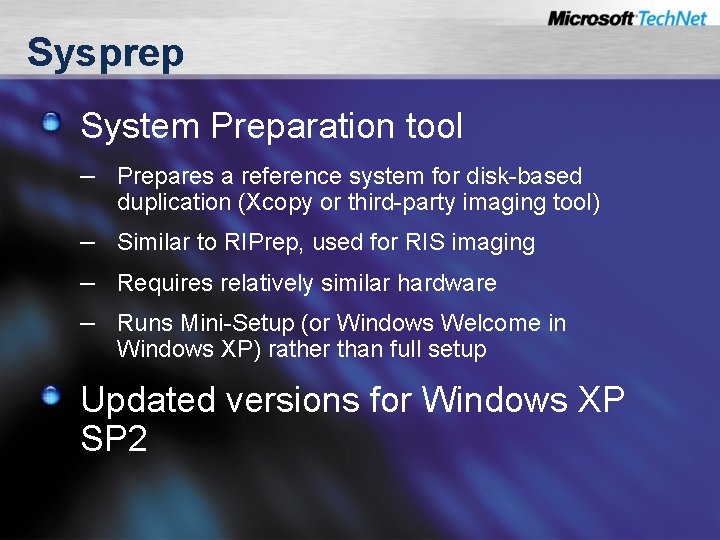 Microsoft TechNet

Sysprep

System Preparation tool

– Prepares a reference system for disk-based duplication (Xcopy or third-party imaging tool)

– Similar to RIPrep, used for RIS imaging

– Requires relatively similar hardware

– Runs Mini-Setup (or Windows Welcome in Windows XP) rather than full setup

Updated versions for Windows XP SP2